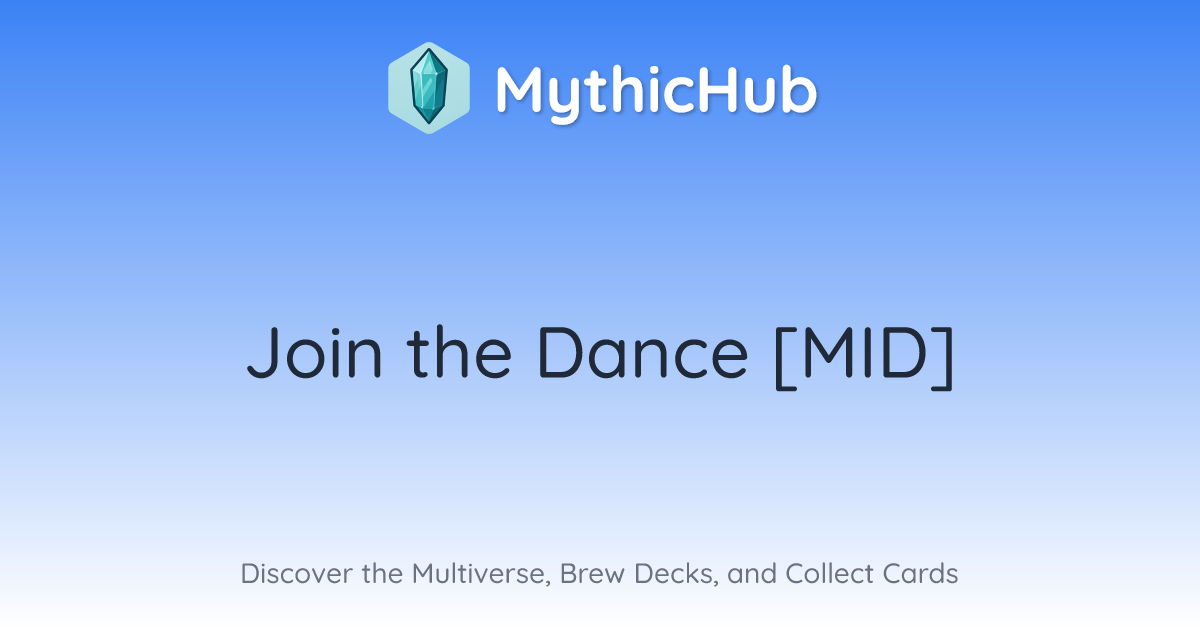 MythicHub

Join the Dance [MID]

Discover the Multiverse, Brew Decks, and Collect Cards